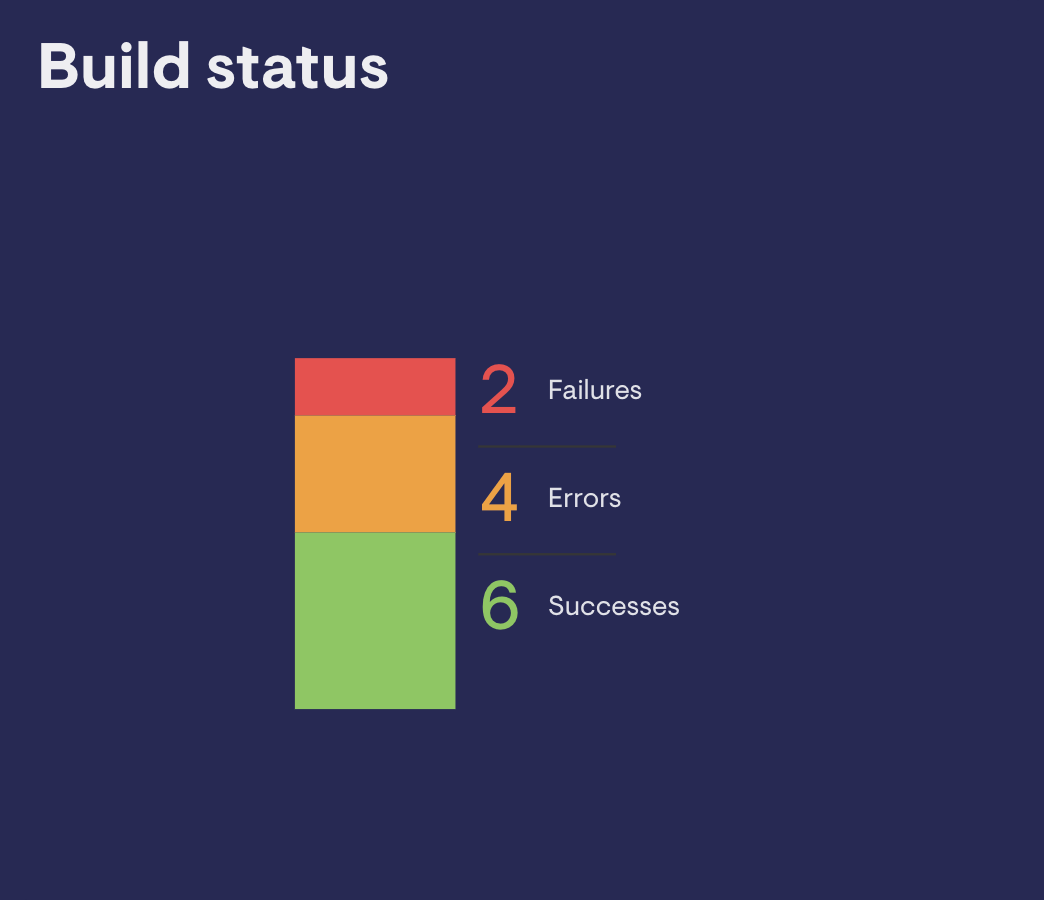 Build status

2 Failures

4 Errors

6 Successes